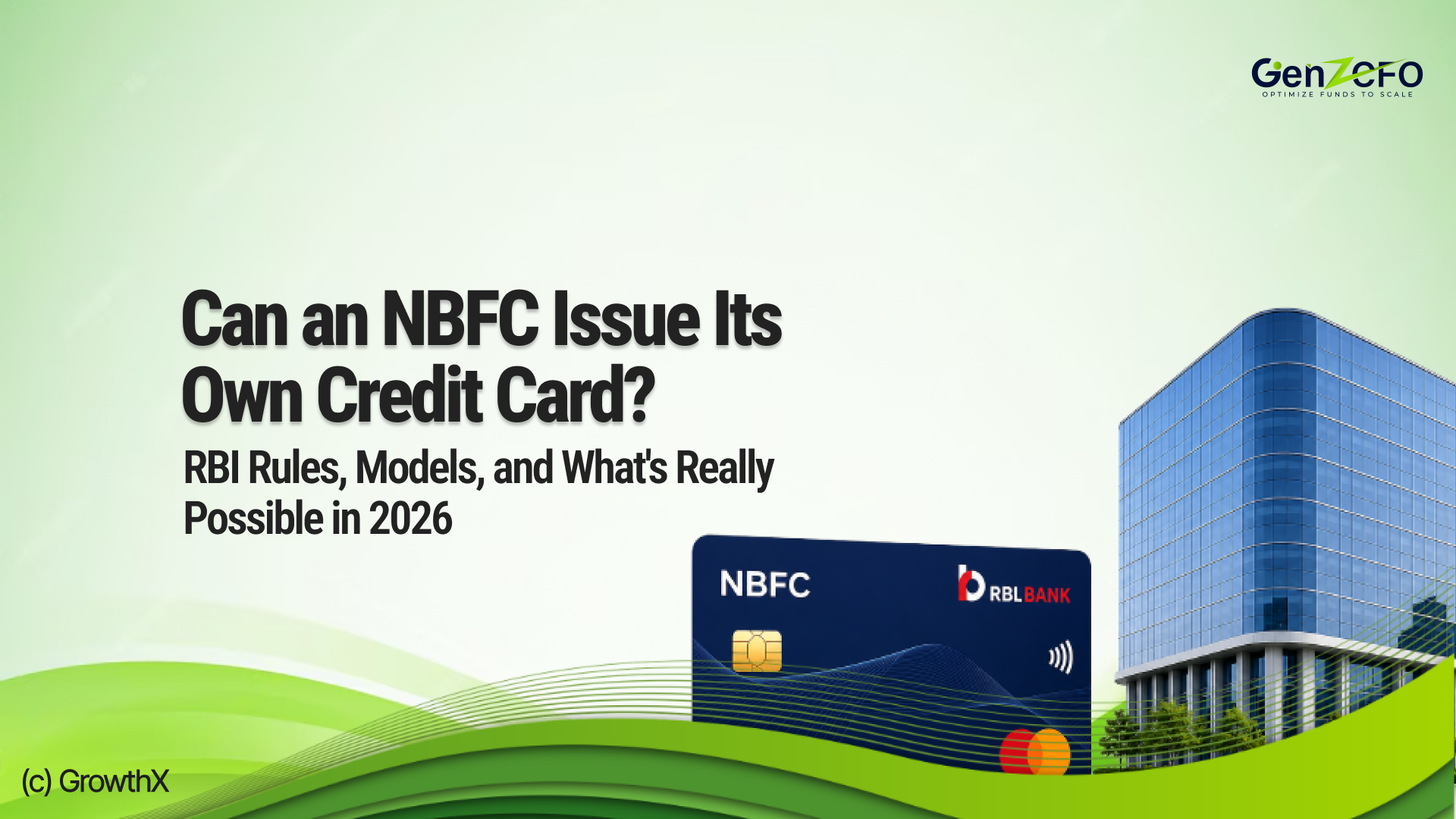 GenZCFO
OPTIMIZE FUNDS TO SCALE

Can an NBFC Issue Its Own Credit Card?

RBI Rules, Models, and What's Really Possible in 2026

NBFC

RBL BANK

(c) GrowthX